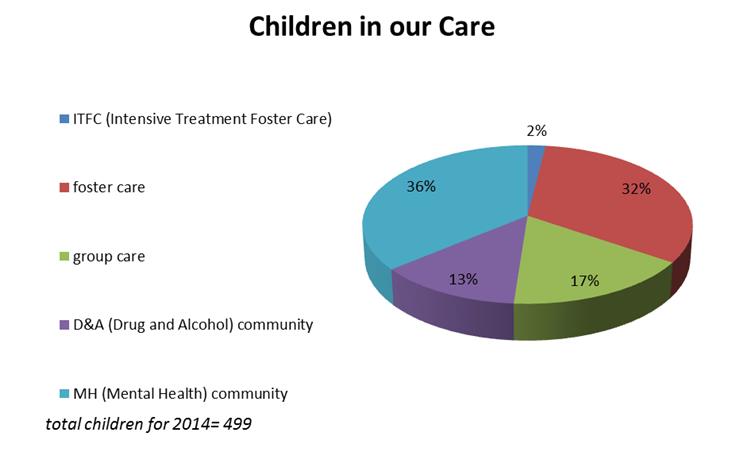 Children in our Care

ITFC (Intensive Treatment Foster Care)

foster care

group care

D&A (Drug and Alcohol) community

MH (Mental Health) community

total children for 2014= 499

2%
32%
17%
13%
36%